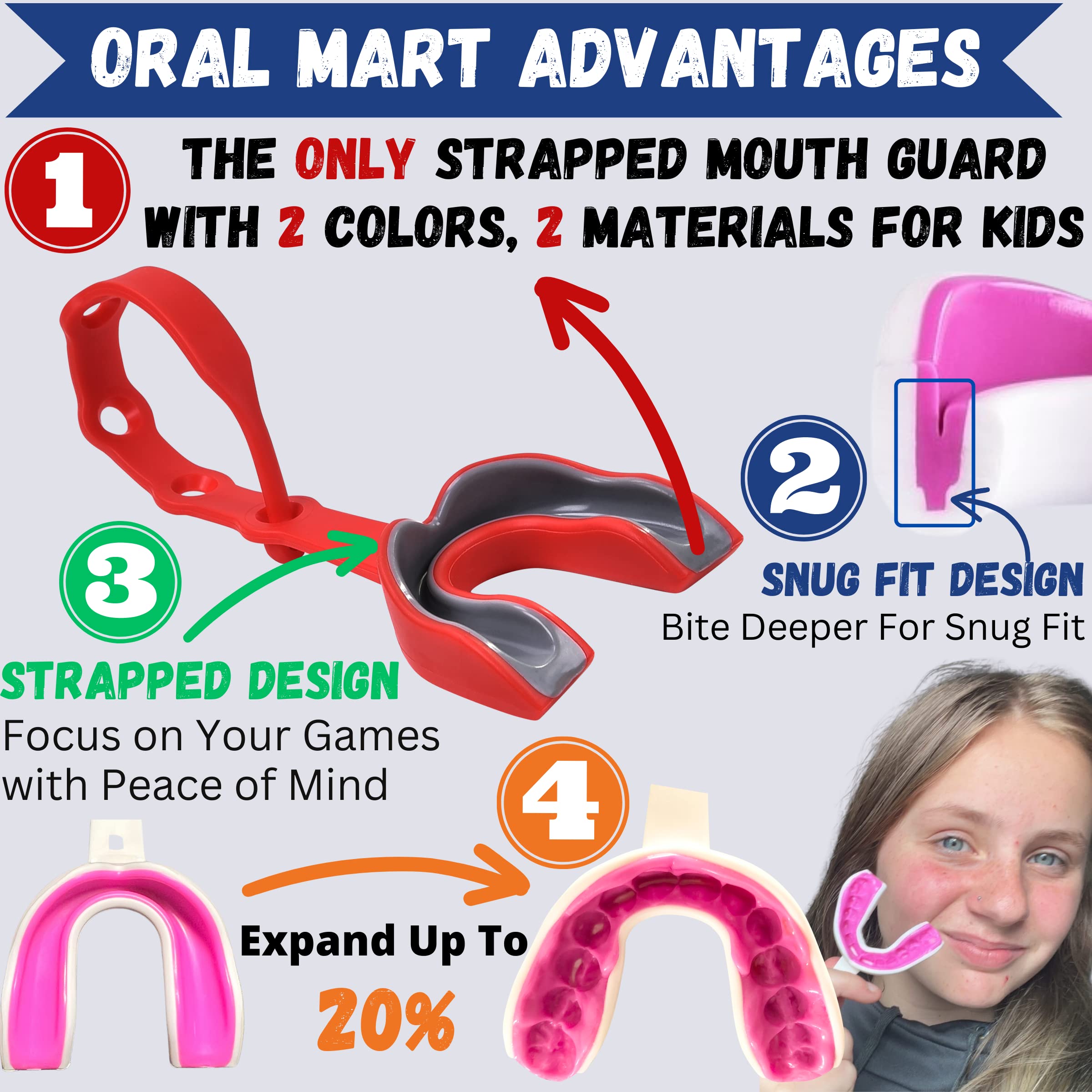 ORAL MART ADVANTAGES

1

THE ONLY STRAPPED MOUTH GUARD WITH 2 COLORS, 2 MATERIALS FOR KIDS

2

SNUG FIT DESIGN
Bite Deeper For Snug Fit

3

STRAPPED DESIGN
Focus on Your Games with Peace of Mind

4

Expand Up To
20%